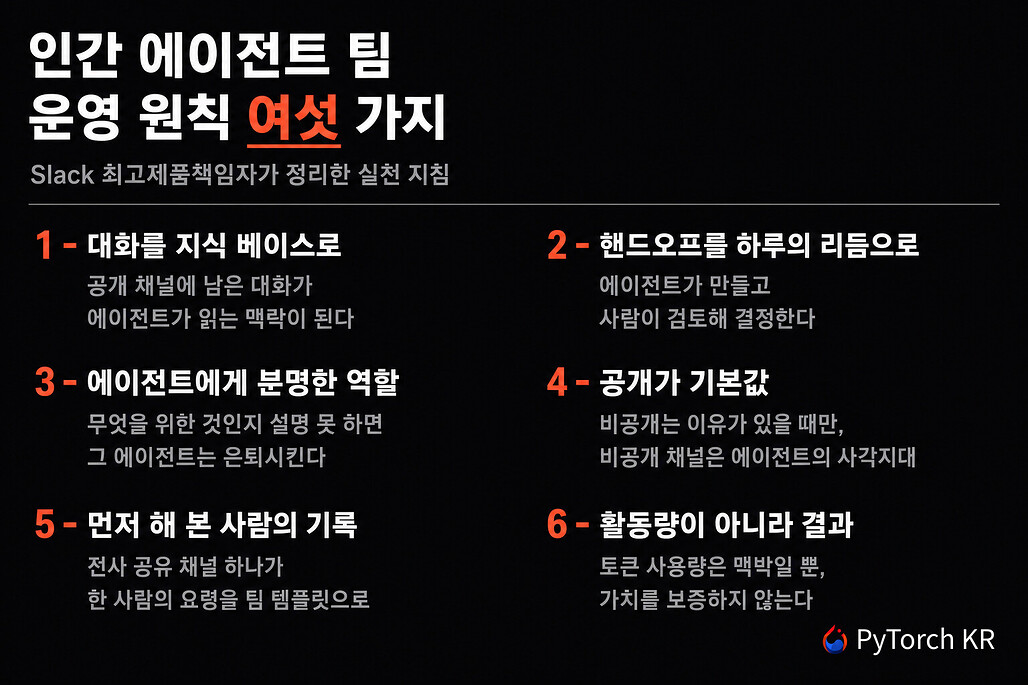 인간 에이전트 팀
운영 원칙 여섯 가지

Slack 최고제품책임자가 정리한 실천 지침

1 - 대화를 지식 베이스로
공개 채널에 남은 대화가
에이전트가 읽는 맥락이 된다

2 - 핸드오프를 하루의 리듬으로
에이전트가 만들고
사람이 검토해 결정한다

3 - 에이전트에게 분명한 역할
무엇을 위한 것인지 설명 못 하면
그 에이전트는 은퇴시킨다

4 - 공개가 기본값
비공개는 이유가 있을 때만,
비공개 채널은 에이전트의 사각지대

5 - 먼저 해 본 사람의 기록
전사 공유 채널 하나가
한 사람의 요령을 팀 템플릿으로

6 - 활동량이 아니라 결과
토큰 사용량은 맥박일 뿐,
가치를 보증하지 않는다

PyTorch KR